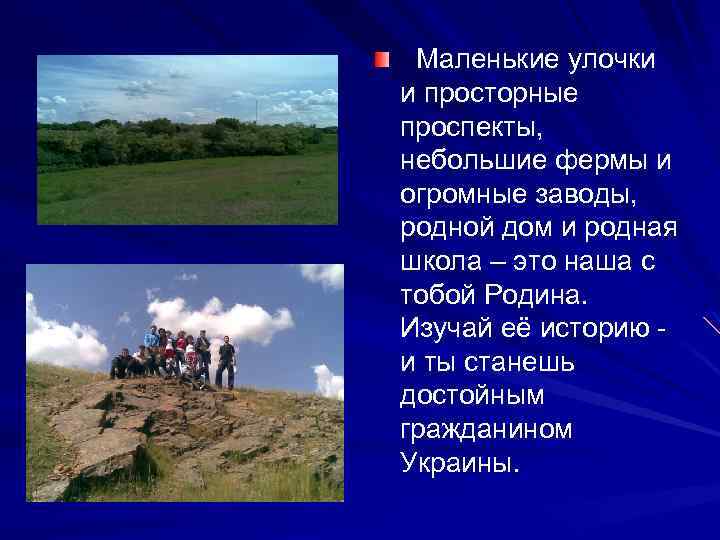 Маленькие улочки и просторные проспекты, небольшие фермы и огромные заводы, родной дом и родная школа – это наша с тобой Родина. Изучай её историю - и ты станешь достойным гражданином Украины.